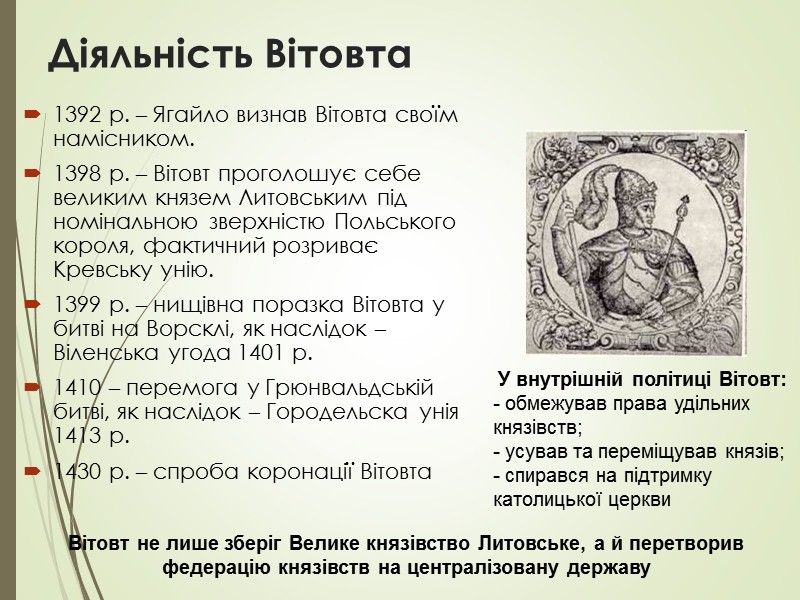 Діяльність Вітовта

1392 р. – Ягайло визнав Вітовта своїм намісником.

1398 р. – Вітовт проголошує себе великим князем Литовським під номінальною зверхністю Польського короля, фактичний розриває Кревську унію.

1399 р. – нищівна поразка Вітовта у битві на Ворсклі, як наслідок – Віленська угода 1401 р.

1410 – перемога у Грюнвальдській битві, як наслідок – Городельска унія 1413 р.

1430 р. – спроба коронації Вітовта

У внутрішній політиці Вітовт:
- обмежував права удільних князівств;
- усував та переміщував князів;
- спирався на підтримку католицької церкви

Вітовт не лише зберіг Велике князівство Литовське, а й перетворив федерацію князівств на централізовану державу